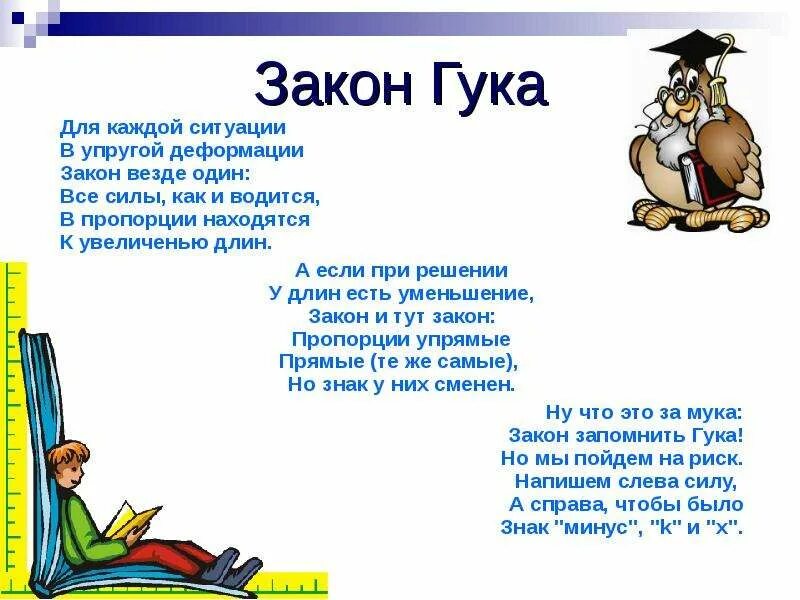 Закон Гука

Для каждой ситуации
В упругой деформации
Закон везде один:
Все силы, как и водится,
В пропорции находятся
К увеличенью длин.

А если при решении
У длин есть уменьшение,
Закон и тут закон:
Пропорции упрямые
Прямые (те же самые),
Но знак у них сменен.

Ну что это за мука:
Закон запомнить Гука!
Но мы пойдем на риск.
Напишем слева силу,
А справа, чтобы было
Знак "минус", "k" и "x".